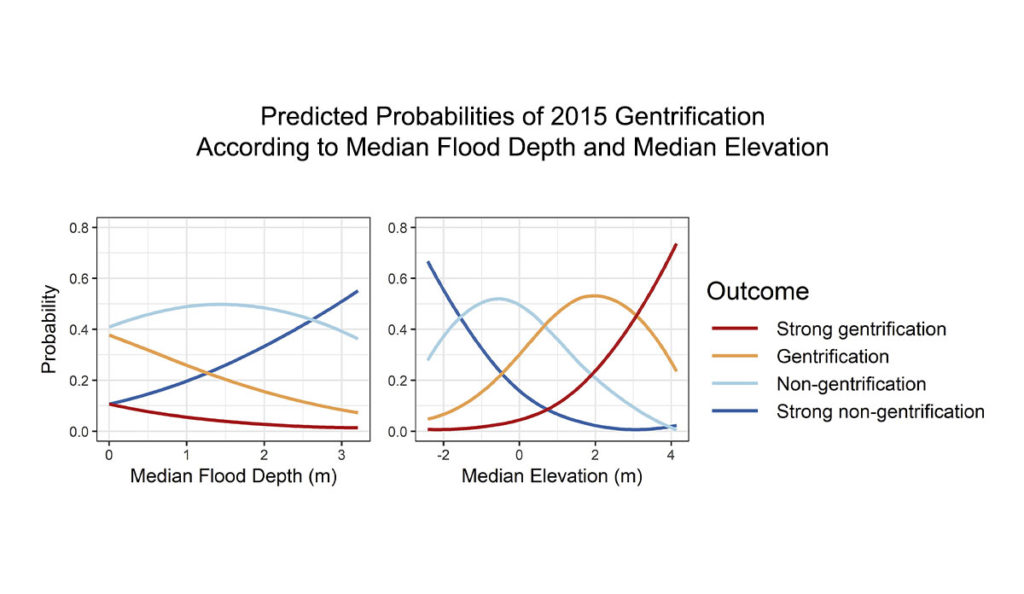 Predicted Probabilities of 2015 Gentrification
According to Median Flood Depth and Median Elevation

Probability

0.8
0.6
0.4
0.2
0.0

0 1 2 3
Median Flood Depth (m)

0.8
0.6
0.4
0.2
0.0

-2 0 2 4
Median Elevation (m)

Outcome
Strong gentrification
Gentrification
Non-gentrification
Strong non-gentrification